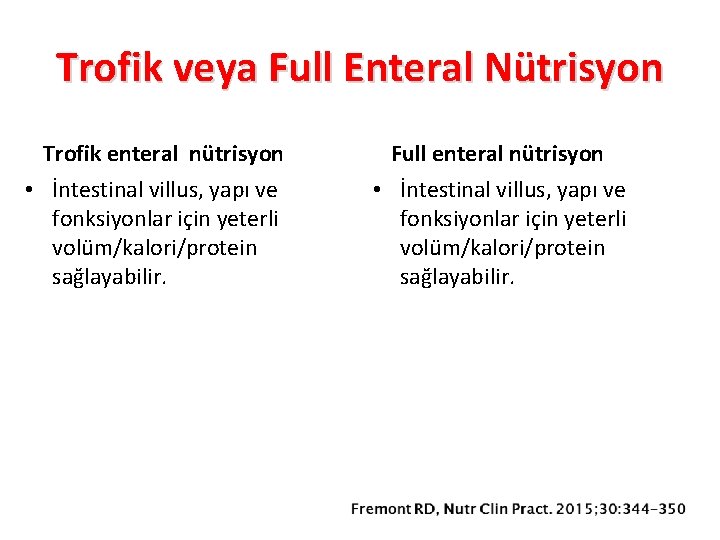 Trofik veya Full Enteral Nütrisyon

Trofik enteral nütrisyon

• İntestinal villus, yapı ve fonksiyonlar için yeterli volüm/kalori/protein sağlayabilir.

Full enteral nütrisyon

• İntestinal villus, yapı ve fonksiyonlar için yeterli volüm/kalori/protein sağlayabilir.

Fremont RD, Nutr Clin Pract. 2015;30:344-350